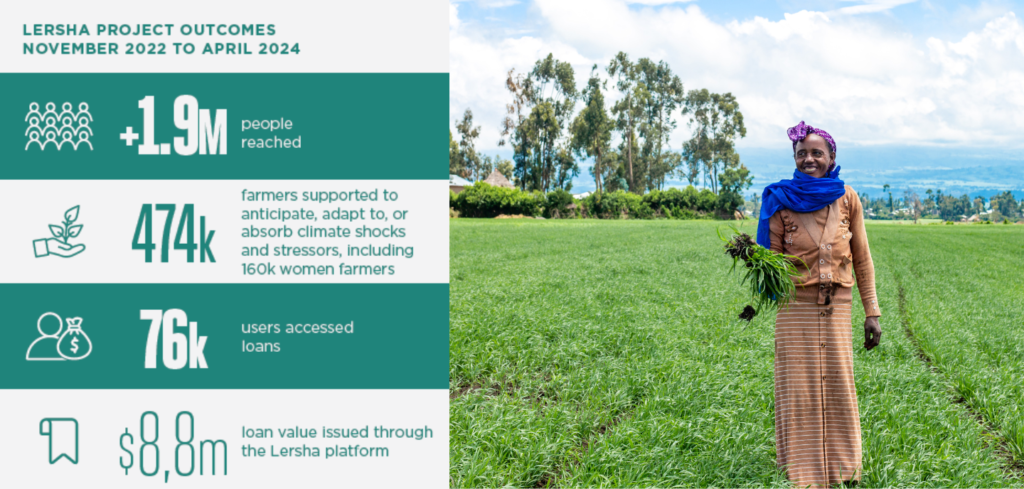 LERSHA PROJECT OUTCOMES
NOVEMBER 2022 TO APRIL 2024

+1.9M people reached

474k farmers supported to anticipate, adapt to, or absorb climate shocks and stressors, including 160k women farmers

76k users accessed loans

$8,8m loan value issued through the Lersha platform